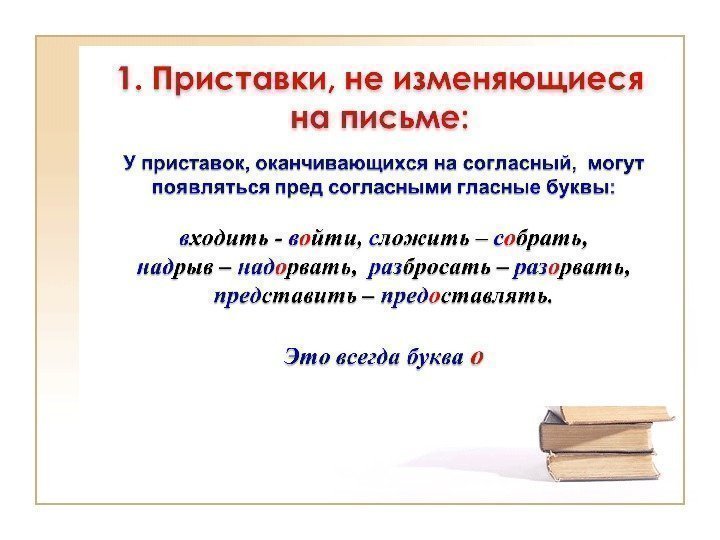 1. Приставки, не изменяющиеся на письме:

У приставок, оканчивающихся на согласный, могут появляться пред согласными гласные буквы:

входить - войти, сложить – собрать, надрыв – надорвать, разбросать – разорвать, представить – предоставлять.

Это всегда буква о